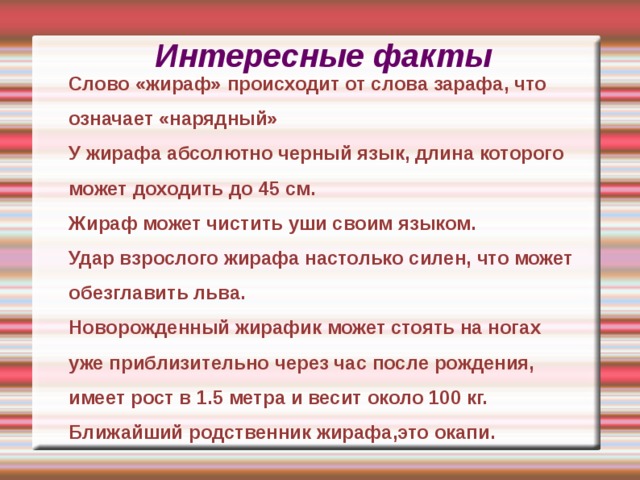 Интересные факты

Слово «жираф» происходит от слова зарафа, что означает «нарядный»

У жирафа абсолютно черный язык, длина которого может доходить до 45 см.

Жираф может чистить уши своим языком.

Удар взрослого жирафа настолько силен, что может обезглавить льва.

Новорожденный жирафик может стоять на ногах уже приблизительно через час после рождения, имеет рост в 1.5 метра и весит около 100 кг.

Ближайший родственник жирафа,это окапи.